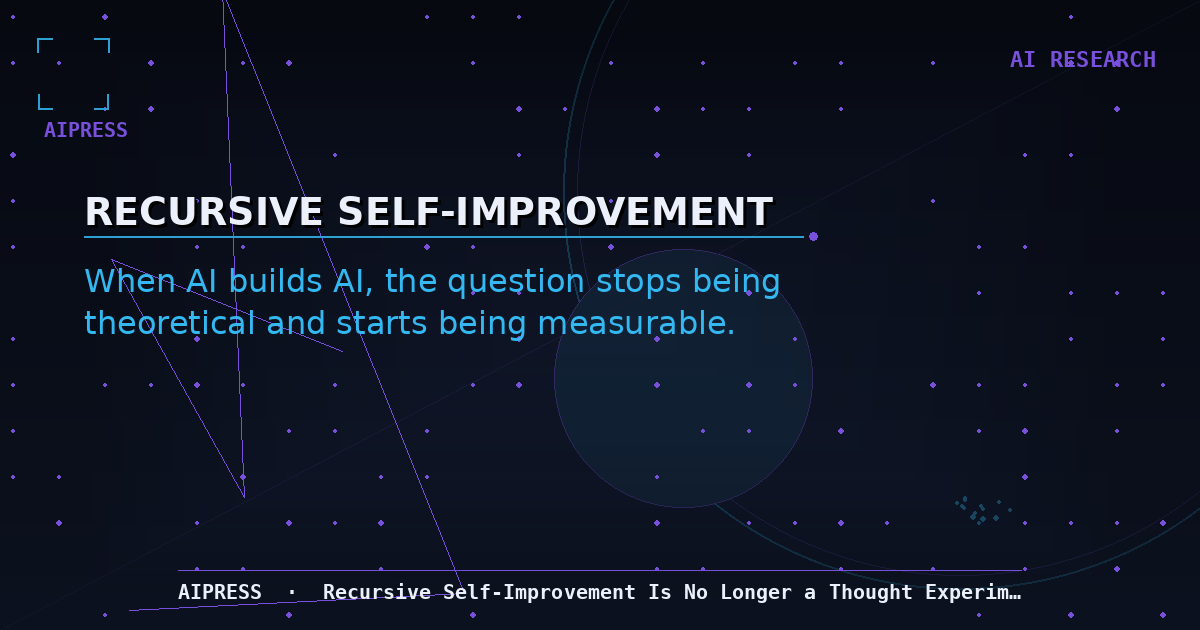 AIPRESS

AI RESEARCH

RECURSIVE SELF-IMPROVEMENT

When AI builds AI, the question stops being theoretical and starts being measurable.

AIPRESS · Recursive Self-Improvement Is No Longer a Thought Experim…